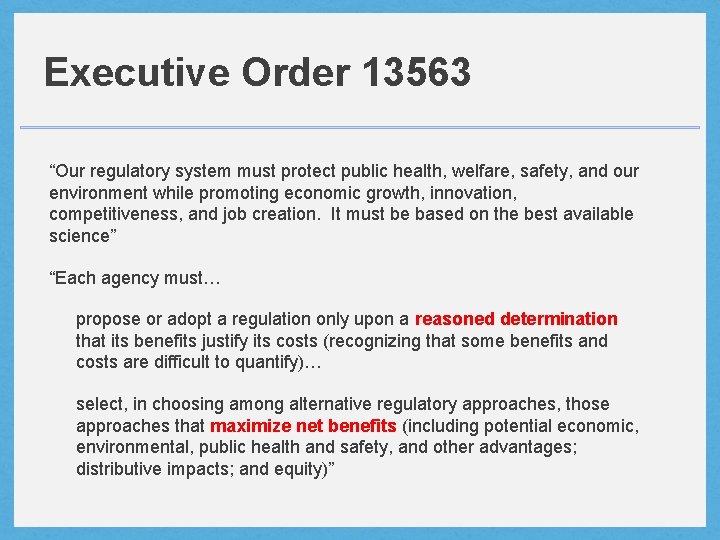 Executive Order 13563

“Our regulatory system must protect public health, welfare, safety, and our environment while promoting economic growth, innovation, competitiveness, and job creation. It must be based on the best available science”

“Each agency must…

propose or adopt a regulation only upon a reasoned determination that its benefits justify its costs (recognizing that some benefits and costs are difficult to quantify)…

select, in choosing among alternative regulatory approaches, those approaches that maximize net benefits (including potential economic, environmental, public health and safety, and other advantages; distributive impacts; and equity)”